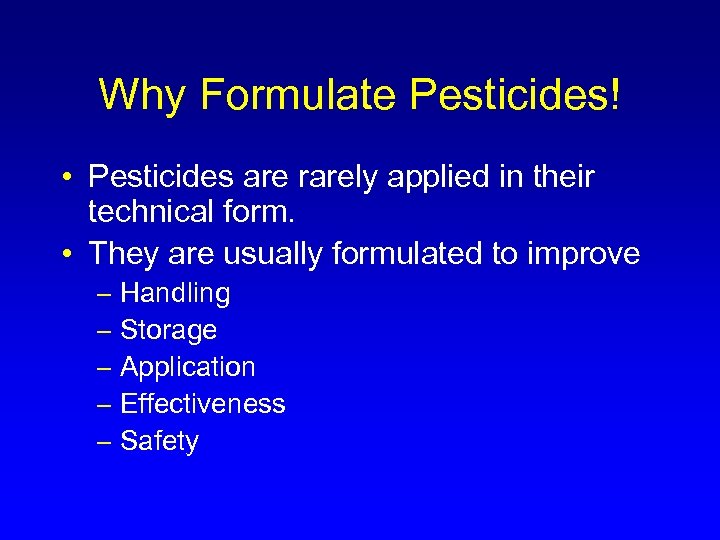 Why Formulate Pesticides!

• Pesticides are rarely applied in their technical form.
• They are usually formulated to improve
– Handling
– Storage
– Application
– Effectiveness
– Safety